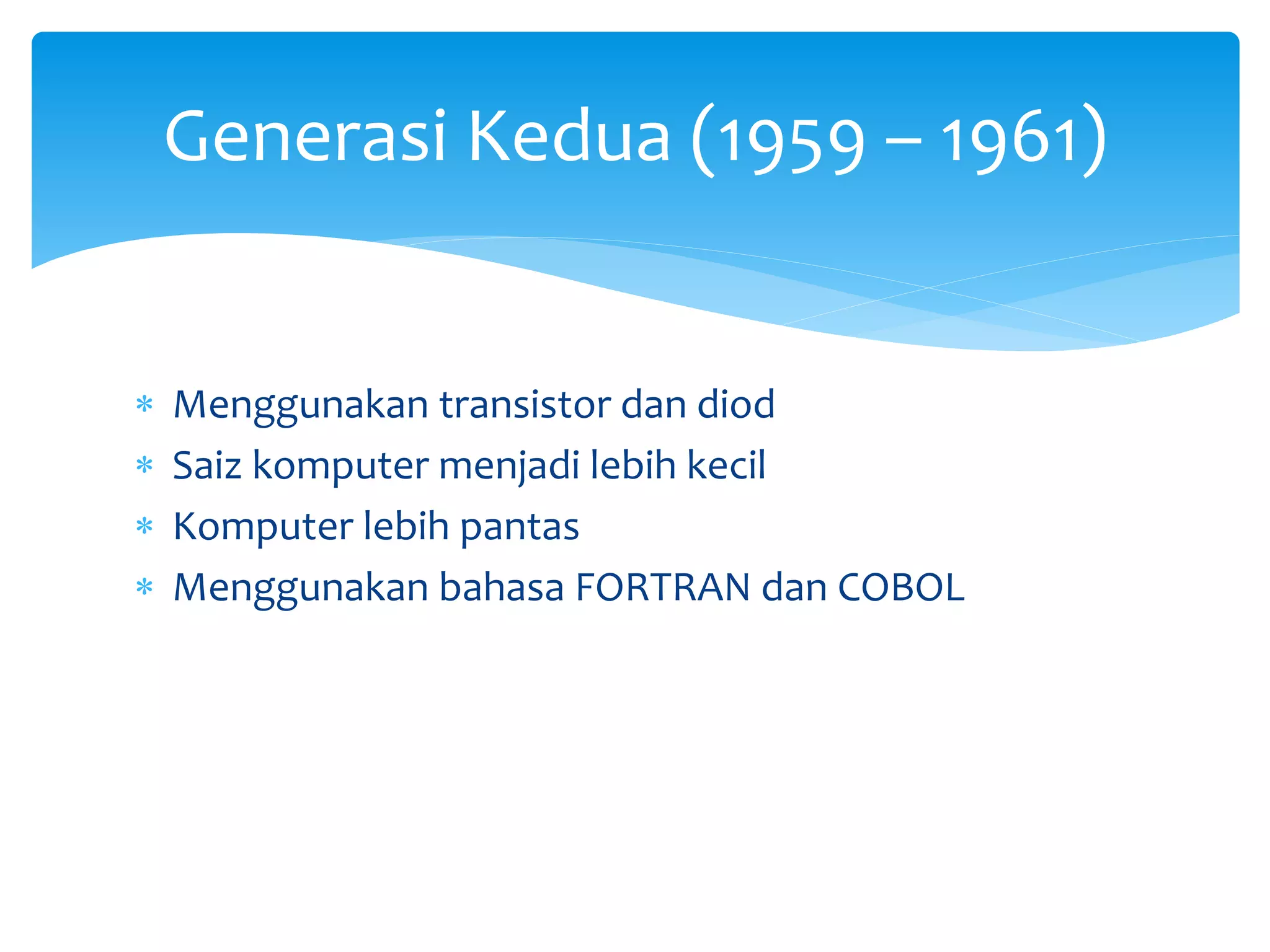 Generasi Kedua (1959 – 1961)

* Menggunakan transistor dan diod
* Saiz komputer menjadi lebih kecil
* Komputer lebih pantas
* Menggunakan bahasa FORTRAN dan COBOL